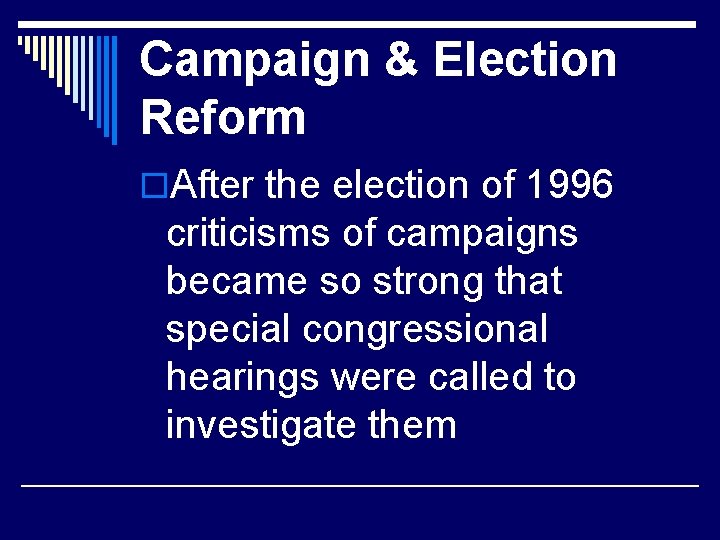 Campaign & Election Reform

After the election of 1996 criticisms of campaigns became so strong that special congressional hearings were called to investigate them